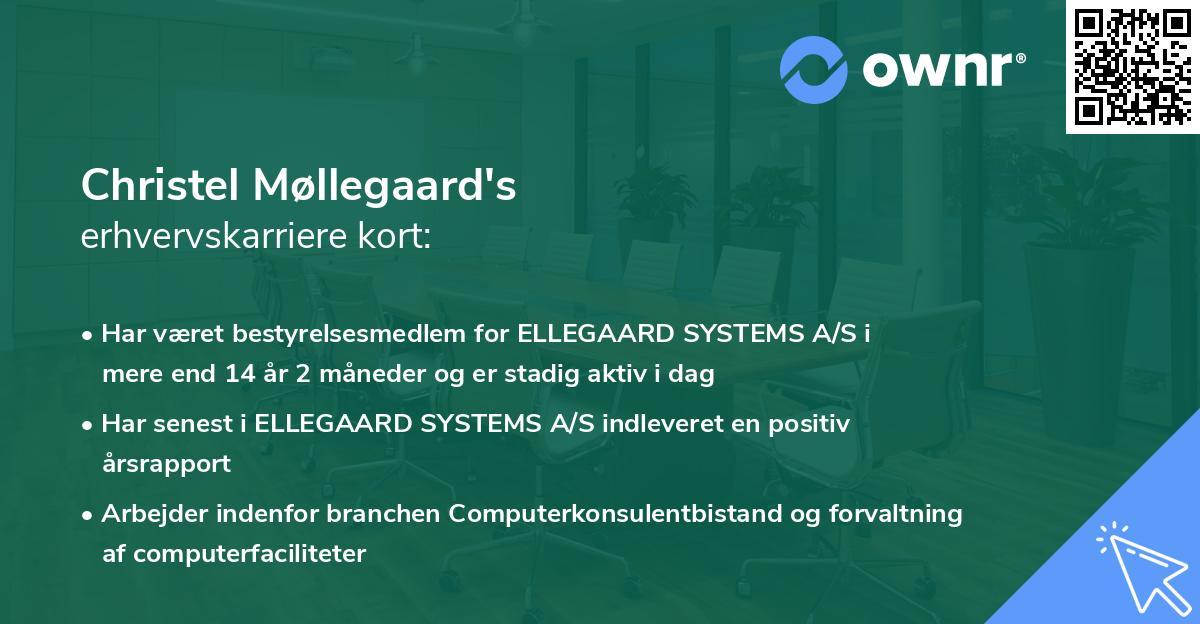 ownr®

Christel Møllegaard's
erhvervskarriere kort:

• Har været bestyrelsesmedlem for ELLEGAARD SYSTEMS A/S i mere end 14 år 2 måneder og er stadig aktiv i dag

• Har senest i ELLEGAARD SYSTEMS A/S indleveret en positiv årsrapport

• Arbejder indenfor branchen Computerkonsulentbistand og forvaltning af computerfaciliteter